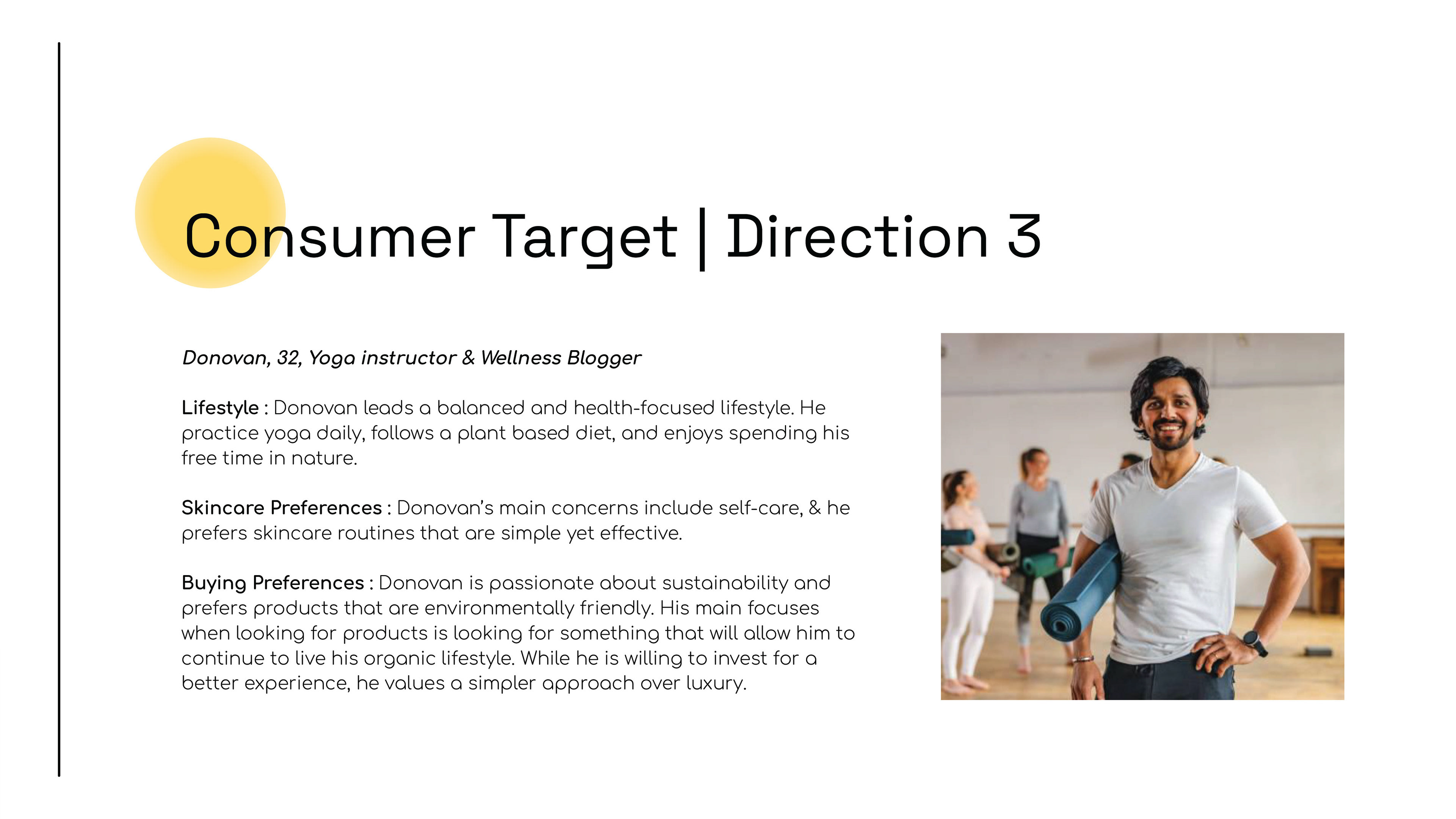 Consumer Target | Direction 3

Donovan, 32, Yoga instructor & Wellness Blogger

Lifestyle : Donovan leads a balanced and health-focused lifestyle. He practice yoga daily, follows a plant based diet, and enjoys spending his free time in nature.

Skincare Preferences : Donovan's main concerns include self-care, & he prefers skincare routines that are simple yet effective.

Buying Preferences : Donovan is passionate about sustainability and prefers products that are environmentally friendly. His main focuses when looking for products is looking for something that will allow him to continue to live his organic lifestyle. While he is willing to invest for a better experience, he values a simpler approach over luxury.